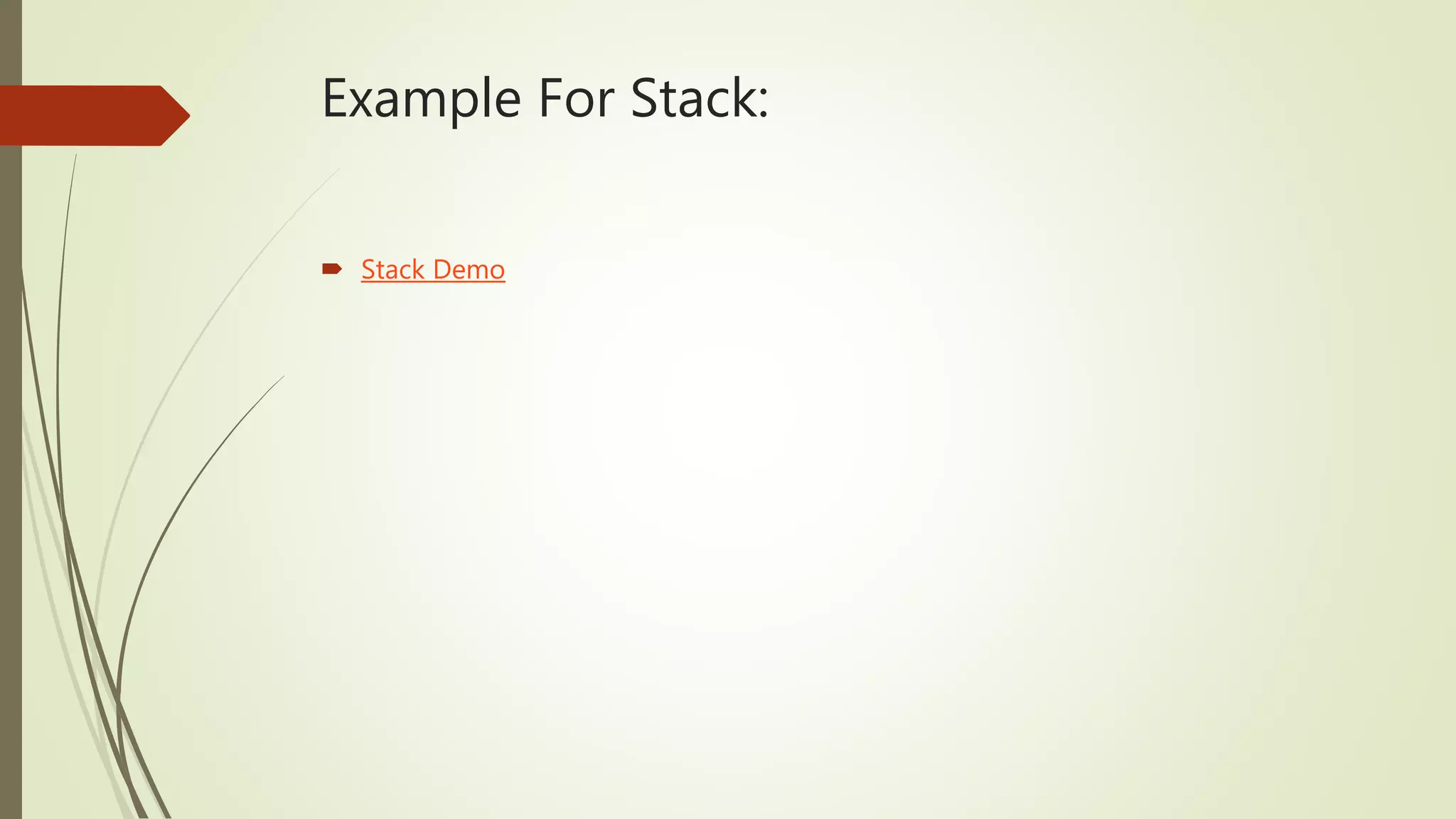 Example For Stack:

Stack Demo